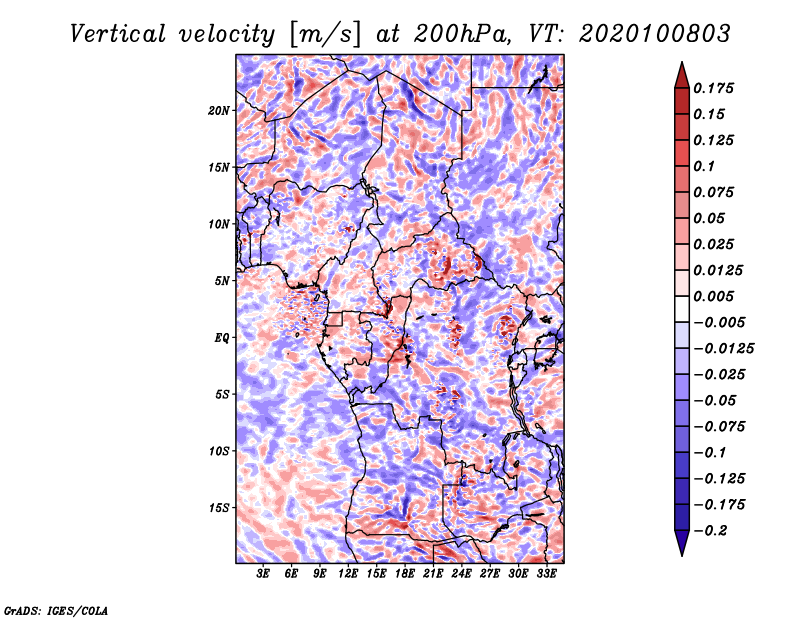 Vertical velocity [m/s] at 200hPa, VT: 2020100803

20N
15N
10N
5N
EQ
5S
10S
15S

3E 6E 9E 12E 15E 18E 21E 24E 27E 30E 33E

0.175
0.15
0.125
0.1
0.075
0.05
0.025
0.0125
0.005
−0.005
−0.0125
−0.025
−0.05
−0.075
−0.1
−0.125
−0.175
−0.2

GrADS: IGES/COLA